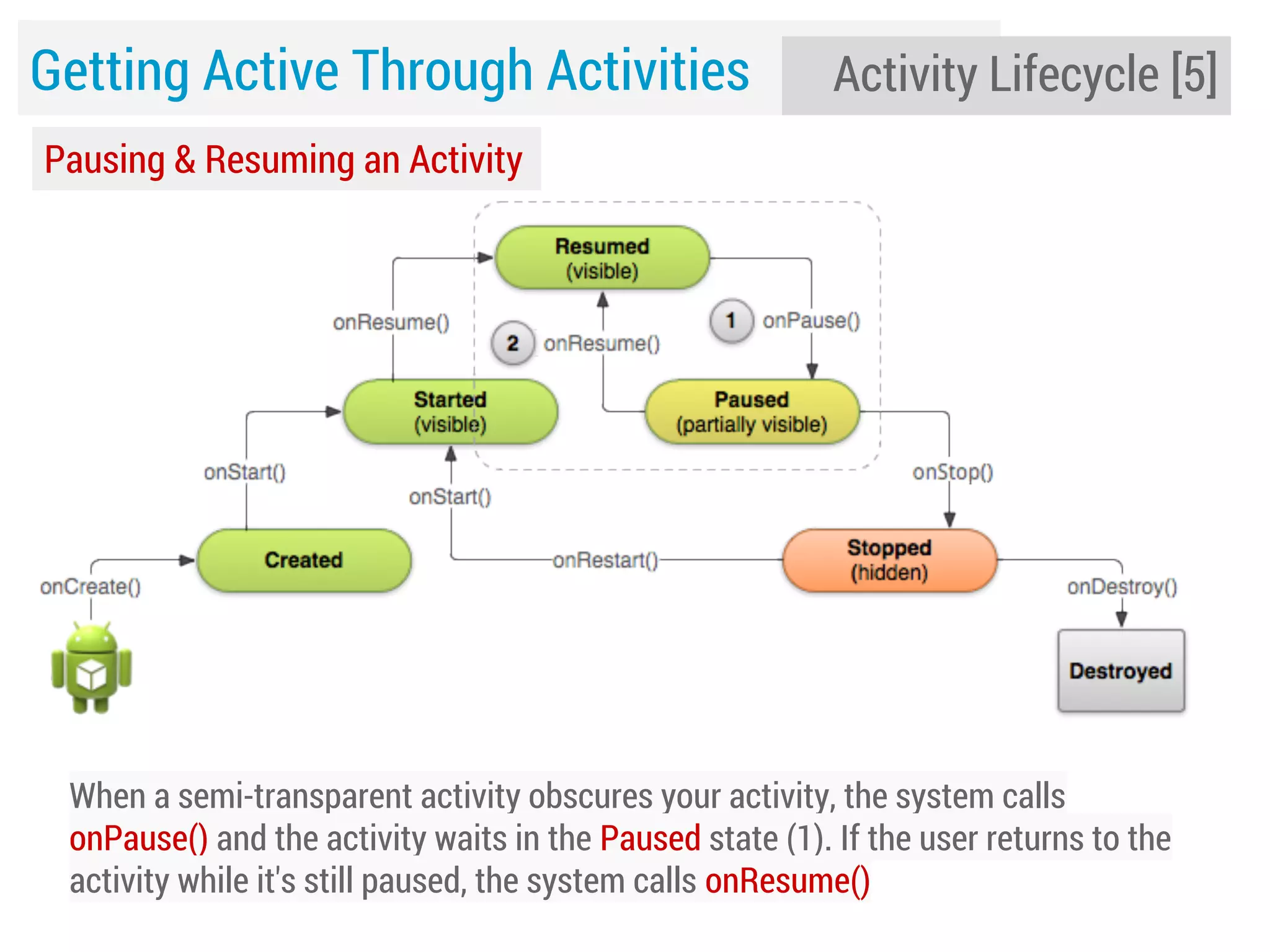 Getting Active Through Activities

Activity Lifecycle [5]

Pausing & Resuming an Activity

Resumed
(visible)

onResume()

2 onResume()

1 onPause()

Started
(visible)

Paused
(partially visible)

onStart()

onStart()

onStop()

Created

onRestart()

Stopped
(hidden)

onCreate()

onDestroy()

Destroyed

When a semi-transparent activity obscures your activity, the system calls onPause() and the activity waits in the Paused state (1). If the user returns to the activity while it's still paused, the system calls onResume()